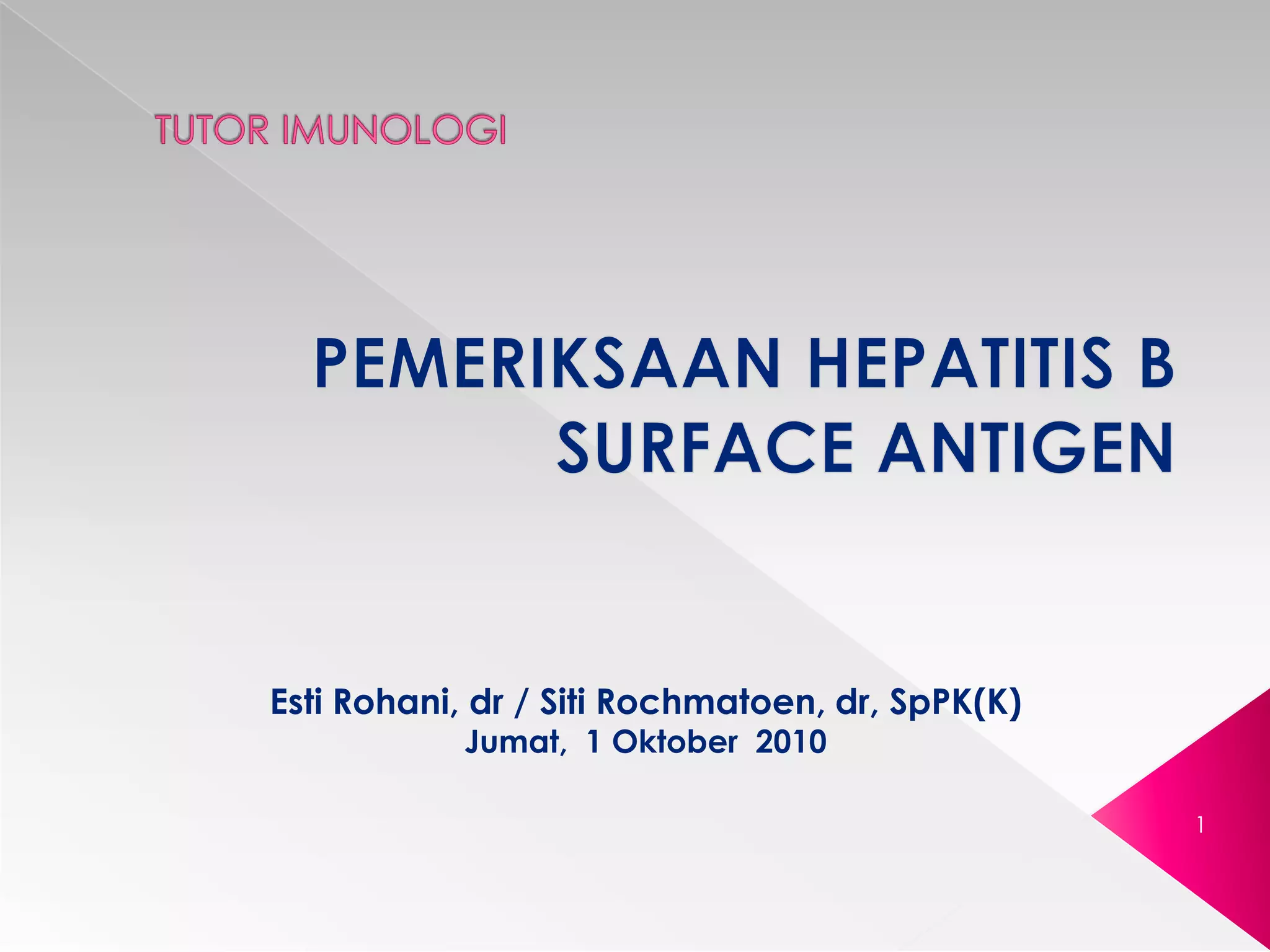 TUTOR IMUNOLOGI

PEMERIKSAAN HEPATITIS B SURFACE ANTIGEN

Esti Rohani, dr / Siti Rochmatoen, dr, SpPK(K)
Jumat, 1 Oktober 2010

1